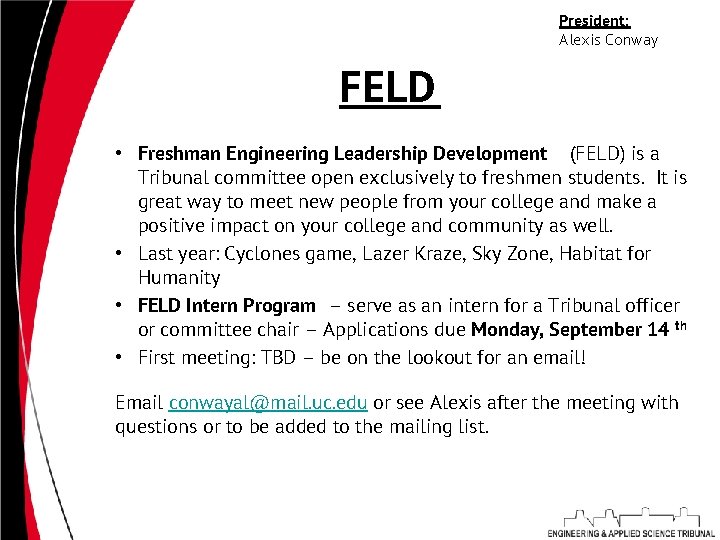 President:
Alexis Conway

FELD

• Freshman Engineering Leadership Development (FELD) is a Tribunal committee open exclusively to freshmen students. It is great way to meet new people from your college and make a positive impact on your college and community as well.
• Last year: Cyclones game, Lazer Kraze, Sky Zone, Habitat for Humanity
• FELD Intern Program – serve as an intern for a Tribunal officer or committee chair – Applications due Monday, September 14 th
• First meeting: TBD – be on the lookout for an email!

Email conwayal@mail.uc.edu or see Alexis after the meeting with questions or to be added to the mailing list.

ENGINEERING & APPLIED SCIENCE TRIBUNAL